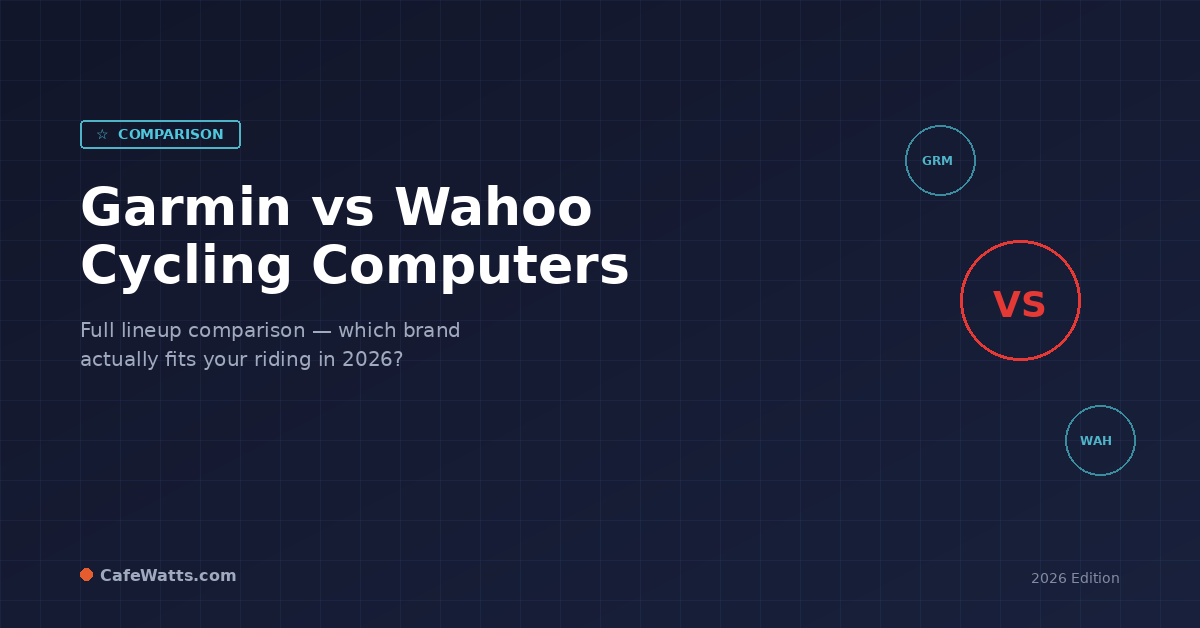 ☆ COMPARISON

Garmin vs Wahoo Cycling Computers

Full lineup comparison — which brand actually fits your riding in 2026?

GRM

VS

WAH

CafeWatts.com

2026 Edition